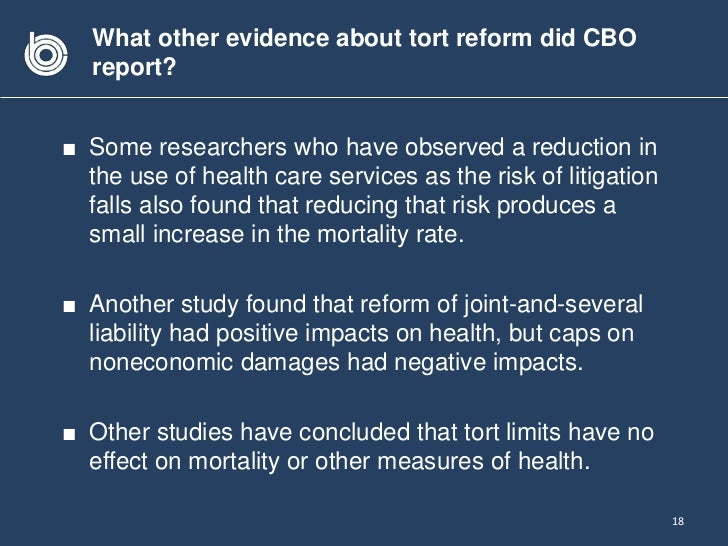 What other evidence about tort reform did CBO report?

■ Some researchers who have observed a reduction in the use of health care services as the risk of litigation falls also found that reducing that risk produces a small increase in the mortality rate.

■ Another study found that reform of joint-and-several liability had positive impacts on health, but caps on noneconomic damages had negative impacts.

■ Other studies have concluded that tort limits have no effect on mortality or other measures of health.

18